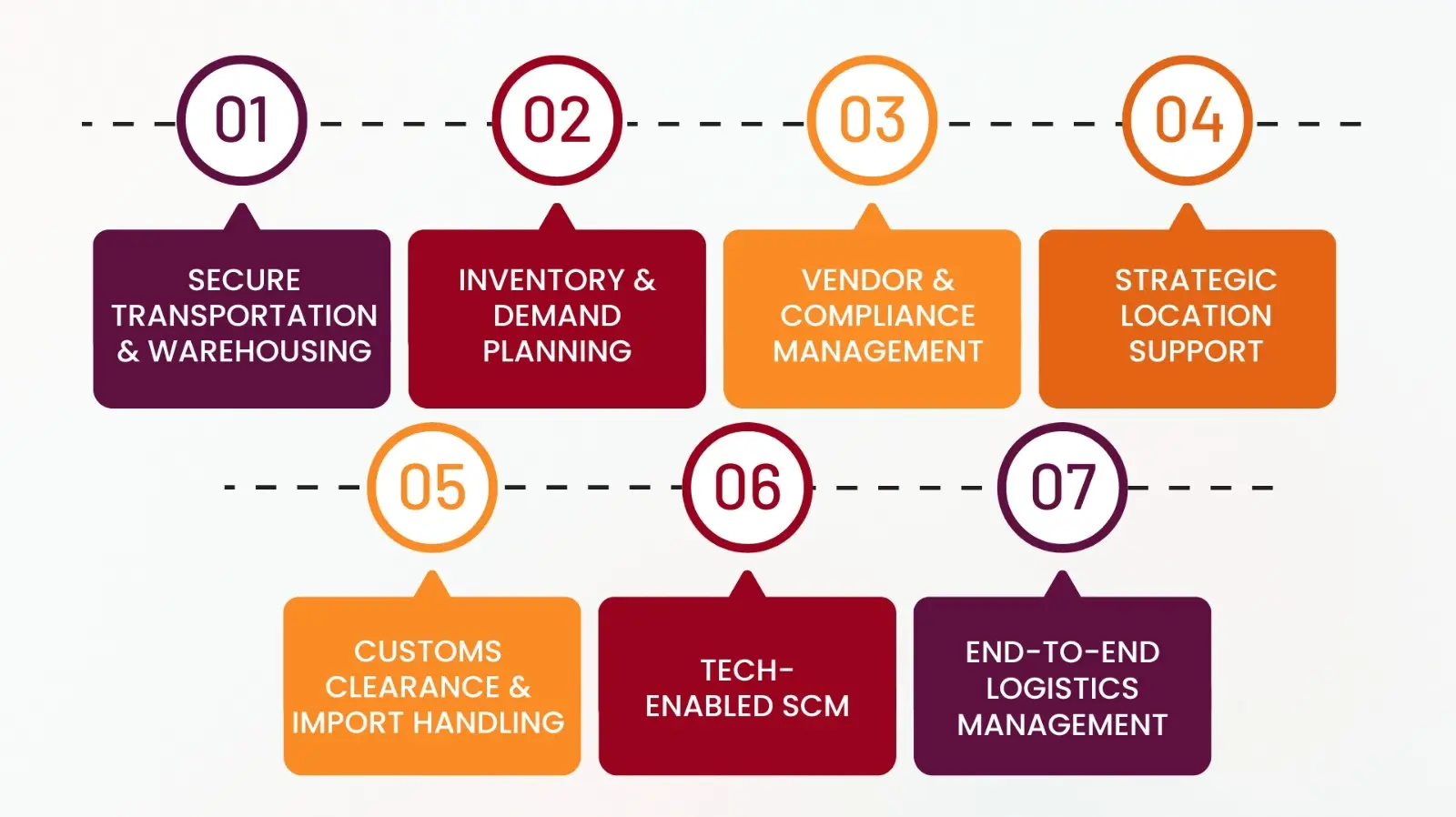 01

SECURE TRANSPORTATION & WAREHOUSING

02

INVENTORY & DEMAND PLANNING

03

VENDOR & COMPLIANCE MANAGEMENT

04

STRATEGIC LOCATION SUPPORT

05

CUSTOMS CLEARANCE & IMPORT HANDLING

06

TECH-ENABLED SCM

07

END-TO-END LOGISTICS MANAGEMENT